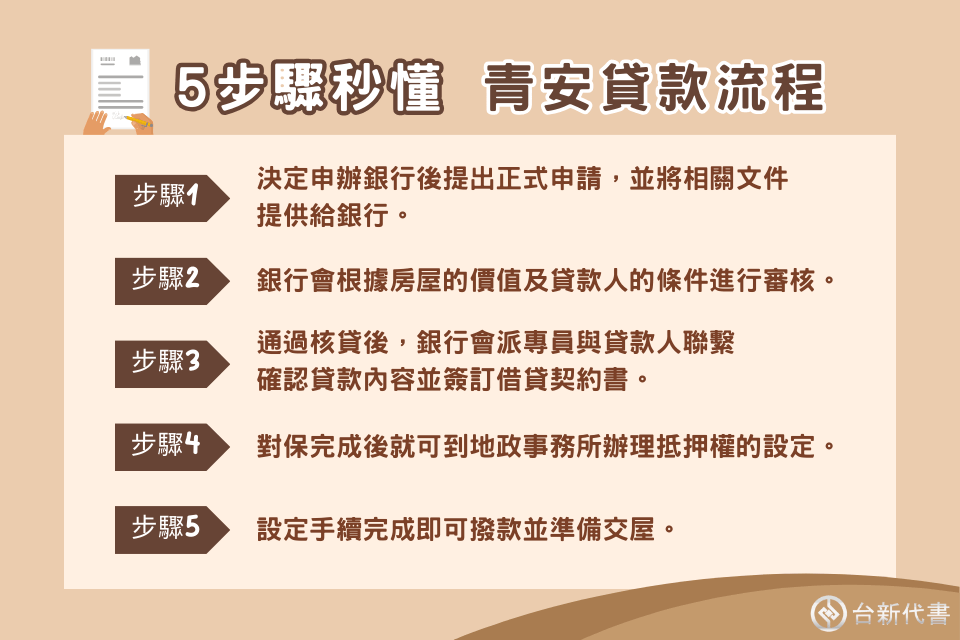 5步驟秒懂　青安貸款流程

步驟1　決定申辦銀行後提出正式申請，並將相關文件提供給銀行。

步驟2　銀行會根據房屋的價值及貸款人的條件進行審核。

步驟3　通過核貸後，銀行會派專員與貸款人聯繫確認貸款內容並簽訂借貸契約書。

步驟4　對保完成後就可到地政事務所辦理抵押權的設定。

步驟5　設定手續完成即可撥款並準備交屋。

台新代書